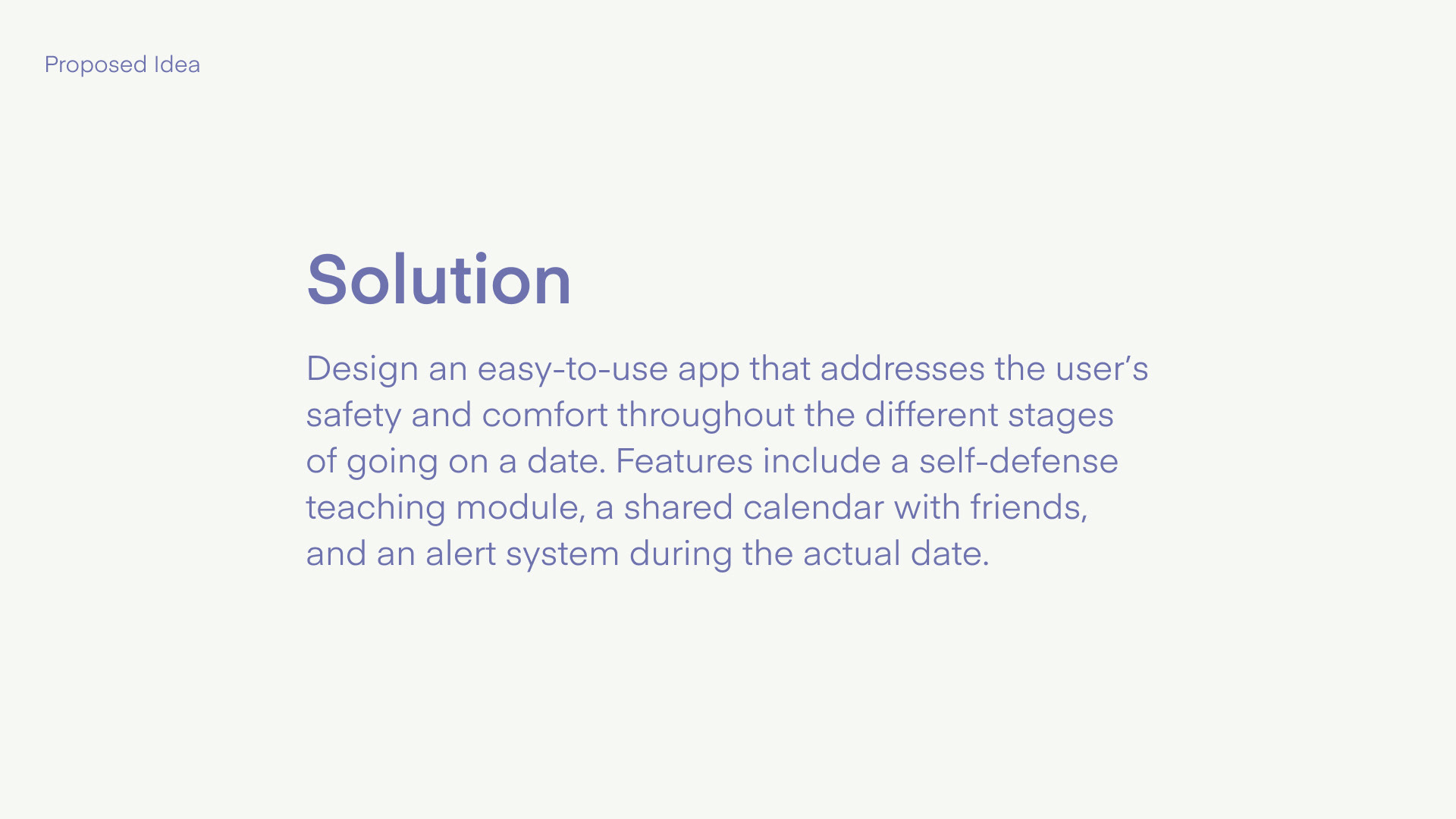 Proposed Idea

Solution

Design an easy-to-use app that addresses the user’s safety and comfort throughout the different stages of going on a date. Features include a self-defense teaching module, a shared calendar with friends, and an alert system during the actual date.